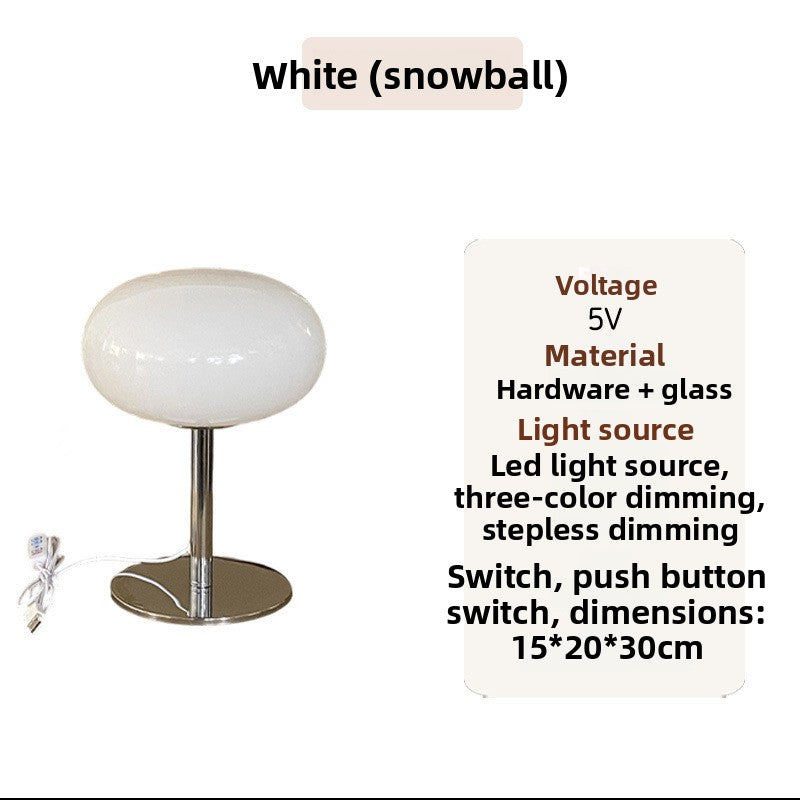 White (snowball)

Voltage
5V
Material
Hardware + glass
Light source
Led light source, three-color dimming, stepless dimming
Switch, push button switch, dimensions: 15*20*30cm